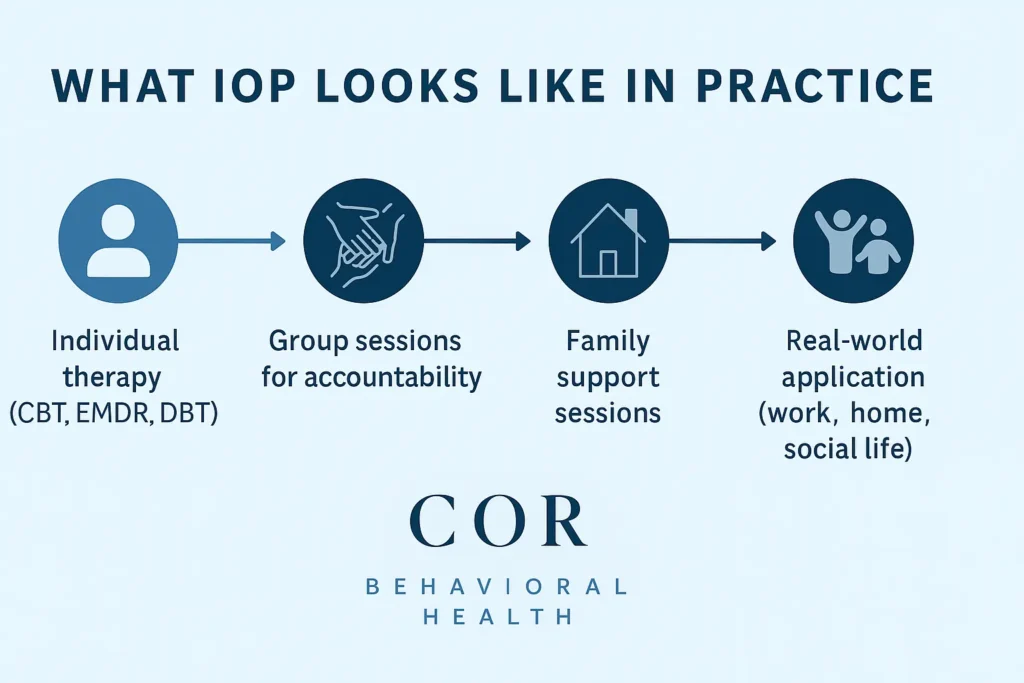 WHAT IOP LOOKS LIKE IN PRACTICE

Individual therapy (CBT, EMDR, DBT)

Group sessions for accountability

Family support sessions

Real-world application (work, home, social life)

COR

BEHAVIORAL HEALTH